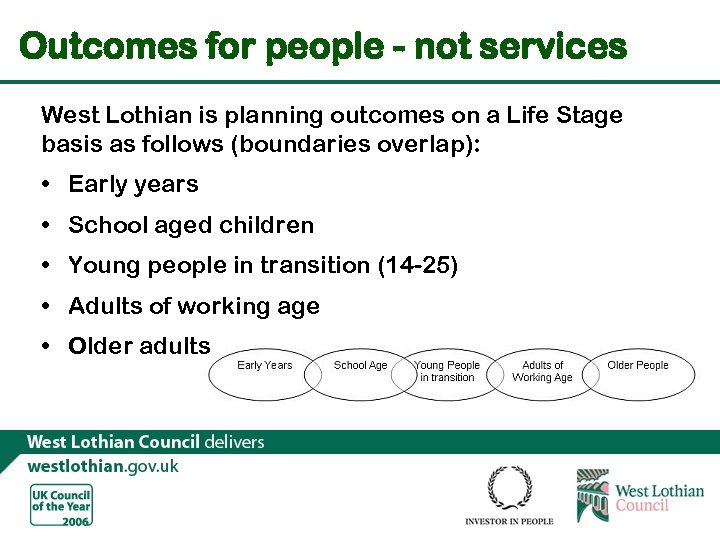 Outcomes for people - not services

West Lothian is planning outcomes on a Life Stage basis as follows (boundaries overlap):

• Early years
• School aged children
• Young people in transition (14-25)
• Adults of working age
• Older adults

Early Years
School Age
Young People in transition
Adults of Working Age
Older People

West Lothian Council delivers
westlothian.gov.uk

UK Council of the Year 2006

INVESTOR IN PEOPLE

West Lothian Council